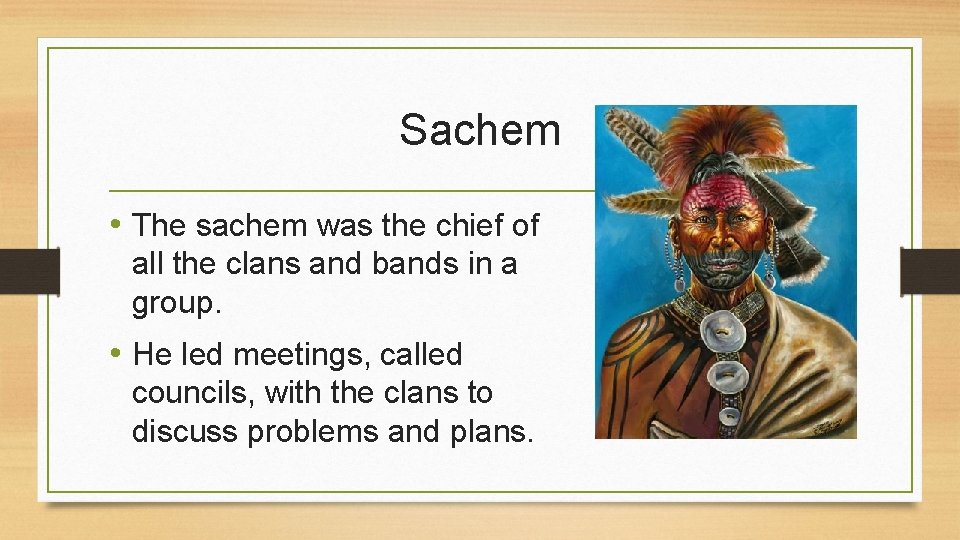 Sachem

• The sachem was the chief of all the clans and bands in a group.

• He led meetings, called councils, with the clans to discuss problems and plans.